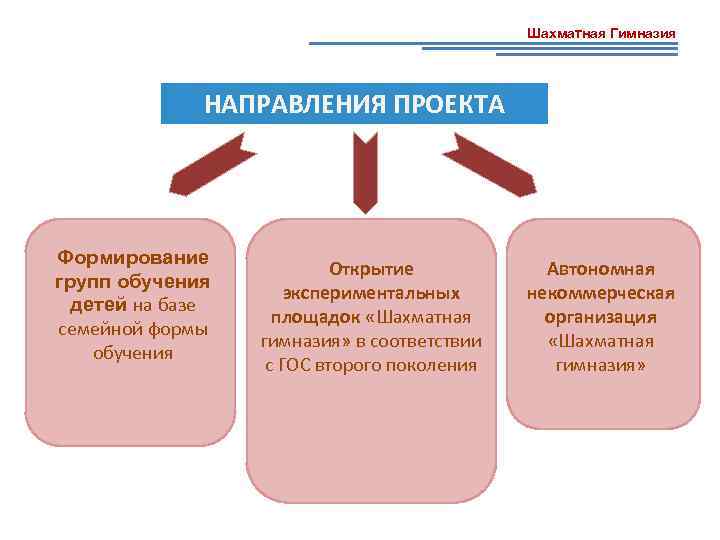 Шахматная Гимназия

НАПРАВЛЕНИЯ ПРОЕКТА

Формирование групп обучения детей на базе семейной формы обучения

Открытие экспериментальных площадок «Шахматная гимназия» в соответствии с ГОС второго поколения

Автономная некоммерческая организация «Шахматная гимназия»